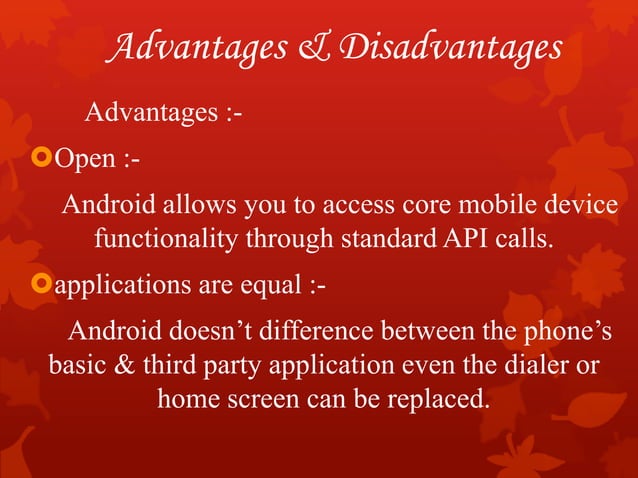 Advantages & Disadvantages

Advantages :-

Open :-

Android allows you to access core mobile device functionality through standard API calls.

applications are equal :-

Android doesn't difference between the phone's basic & third party application even the dialer or home screen can be replaced.